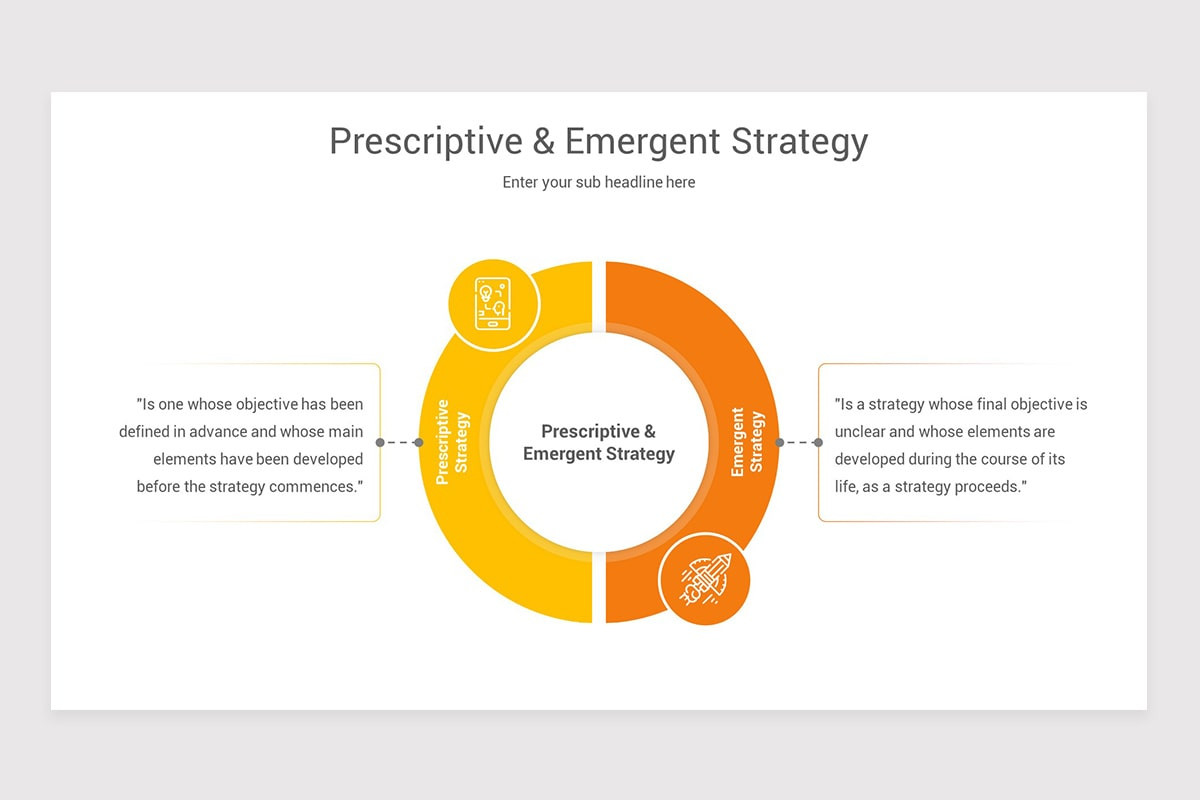 Prescriptive & Emergent Strategy

Enter your sub headline here

"Is one whose objective has been defined in advance and whose main elements have been developed before the strategy commences."

Prescriptive Strategy

Prescriptive & Emergent Strategy

Emergent Strategy

"Is a strategy whose final objective is unclear and whose elements are developed during the course of its life, as a strategy proceeds."